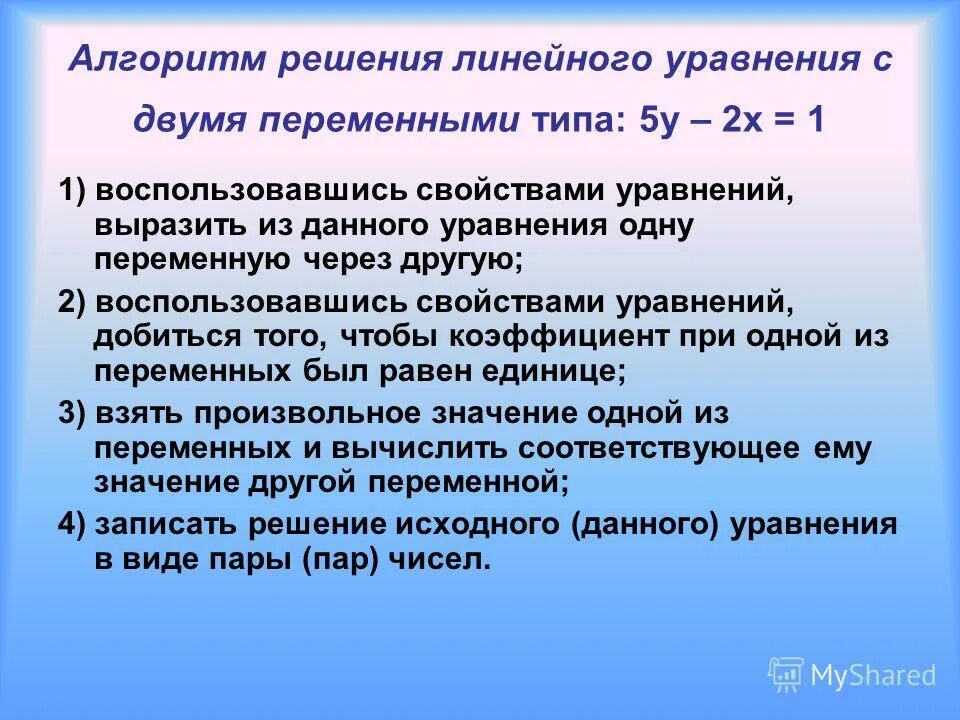 Алгоритм решения линейного уравнения с двумя переменными типа: $5y - 2x = 1$

1) воспользовавшись свойствами уравнений, выразить из данного уравнения одну переменную через другую;

2) воспользовавшись свойствами уравнений, добиться того, чтобы коэффициент при одной из переменных был равен единице;

3) взять произвольное значение одной из переменных и вычислить соответствующее ему значение другой переменной;

4) записать решение исходного (данного) уравнения в виде пары (пар) чисел.

MyShared